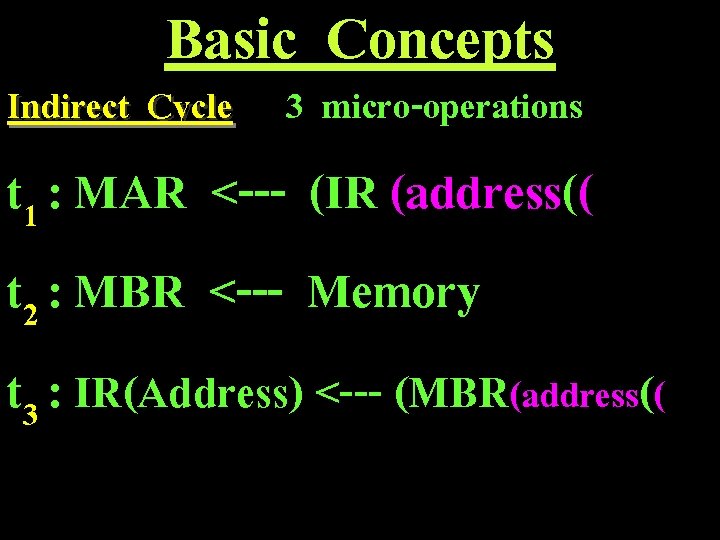 Basic Concepts

Indirect Cycle 3 micro-operations

$t_1$ : MAR <--- (IR (address((

$t_2$ : MBR <--- Memory

$t_3$ : IR(Address) <--- (MBR(address((